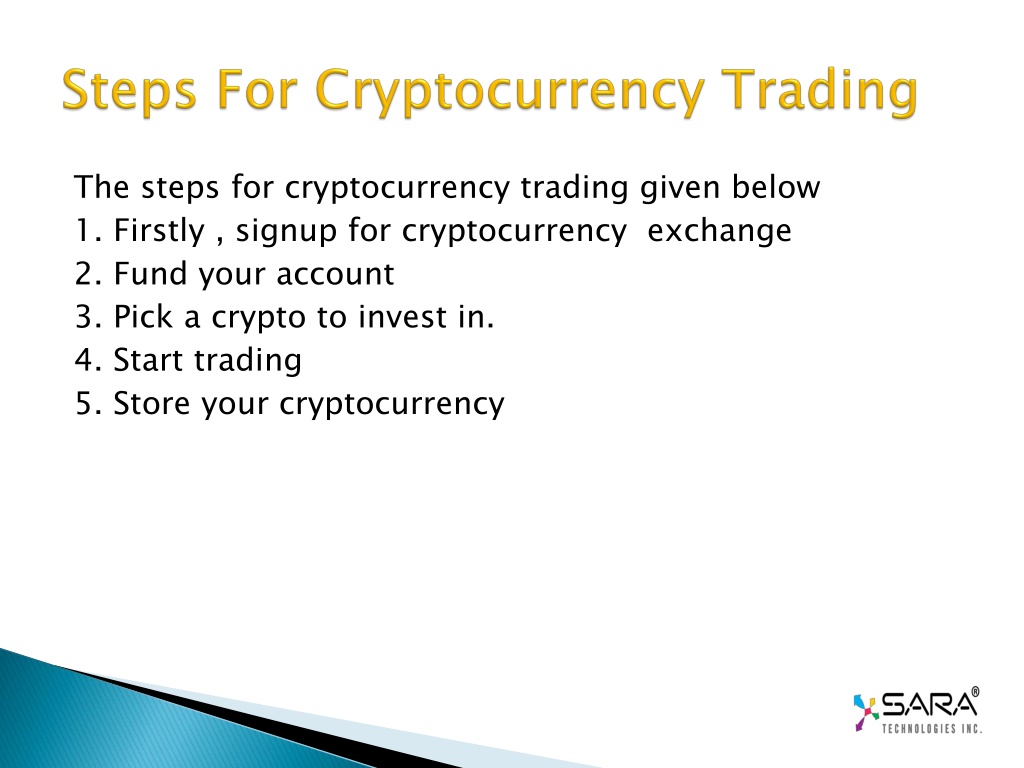 Steps For Cryptocurrency Trading

The steps for cryptocurrency trading given below
1. Firstly , signup for cryptocurrency exchange
2. Fund your account
3. Pick a crypto to invest in.
4. Start trading
5. Store your cryptocurrency

SARA®
TECHNOLOGIES INC.